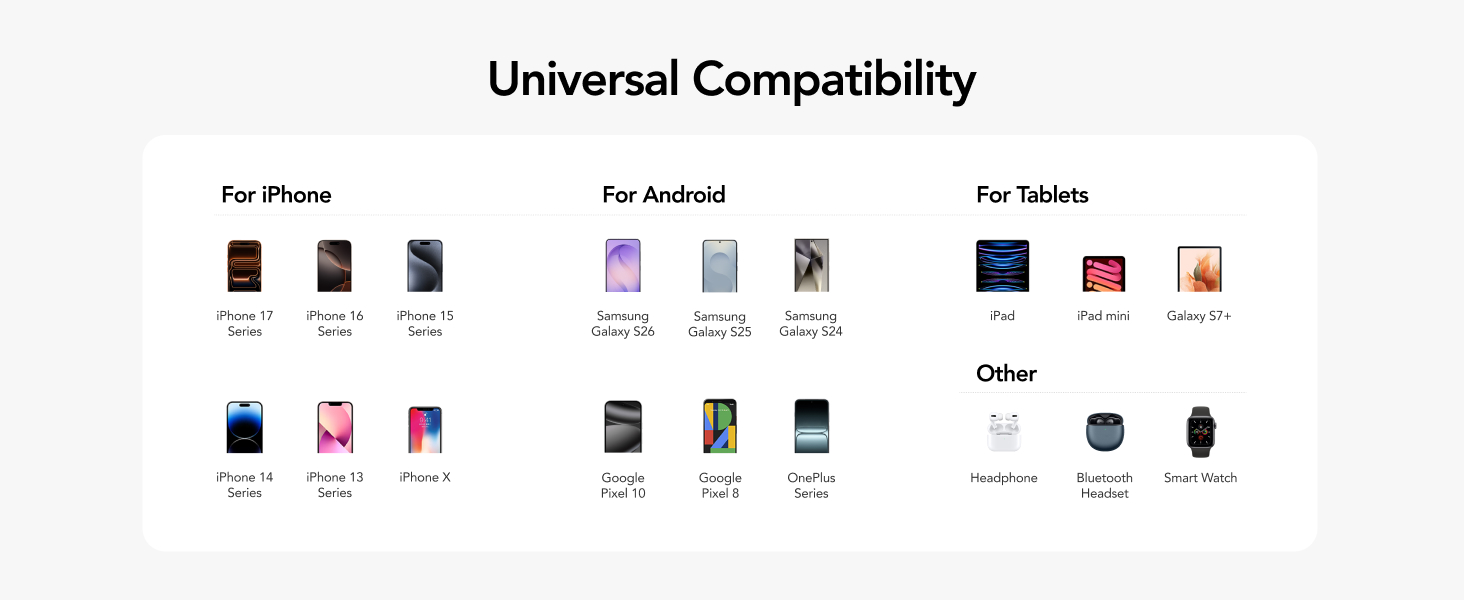 Universal Compatibility

For iPhone

iPhone 17 Series
iPhone 16 Series
iPhone 15 Series
iPhone 14 Series
iPhone 13 Series
iPhone X

For Android

Samsung Galaxy S26
Samsung Galaxy S25
Samsung Galaxy S24
Google Pixel 10
Google Pixel 8
OnePlus Series

For Tablets

iPad
iPad mini
Galaxy S7+

Other

Headphone
Bluetooth Headset
Smart Watch